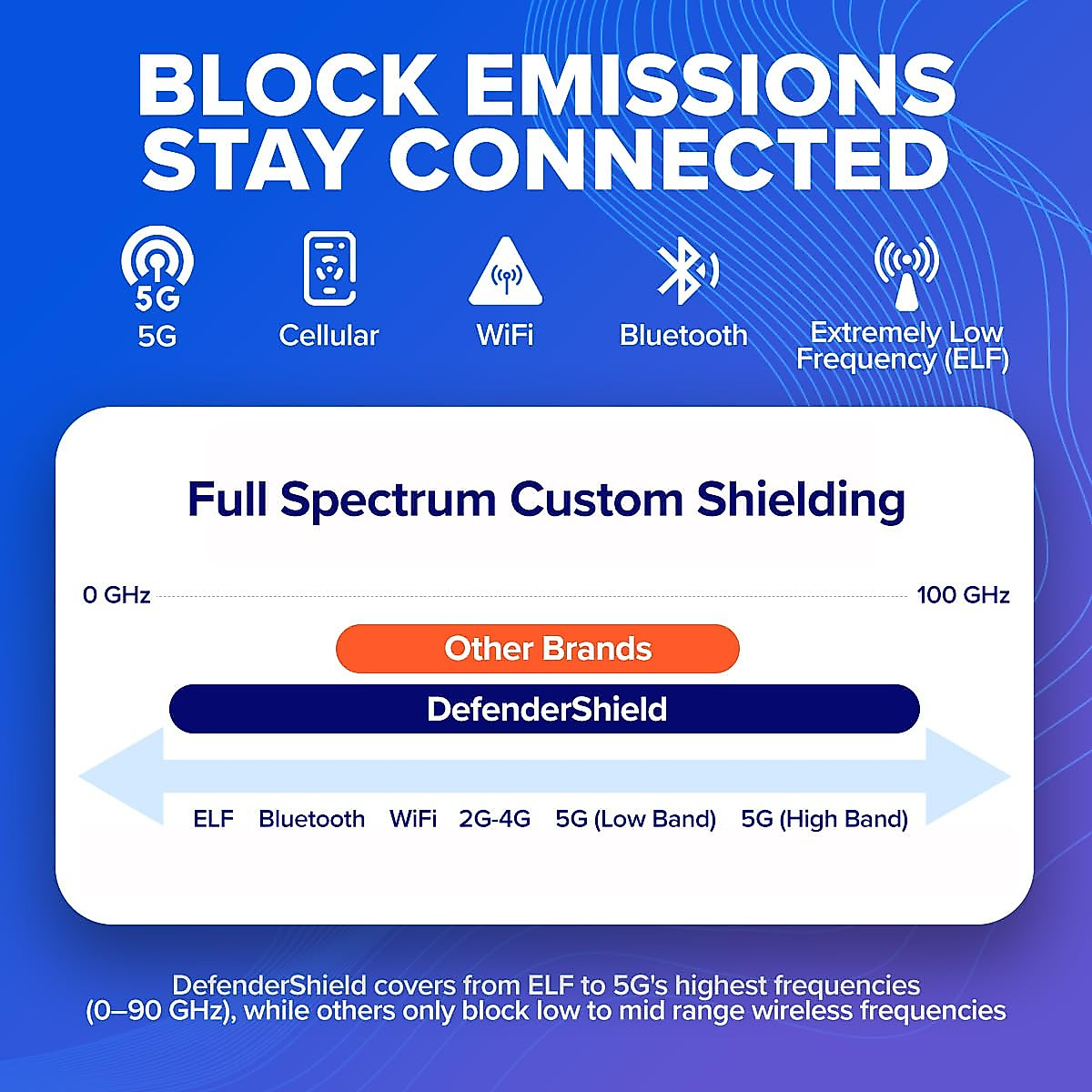 BLOCK EMISSIONS
STAY CONNECTED

5G
5G

Cellular

WiFi

Bluetooth

Extremely Low Frequency (ELF)

Full Spectrum Custom Shielding

0 GHz

100 GHz

Other Brands

DefenderShield

ELF Bluetooth WiFi 2G-4G 5G (Low Band) 5G (High Band)

DefenderShield covers from ELF to 5G's highest frequencies (0–90 GHz), while others only block low to mid range wireless frequencies